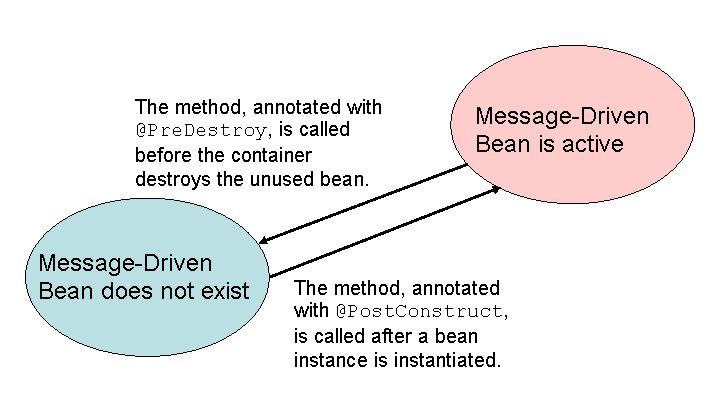 The method, annotated with @PreDestroy, is called before the container destroys the unused bean.

Message-Driven Bean is active

Message-Driven Bean does not exist

The method, annotated with @PostConstruct, is called after a bean instance is instantiated.